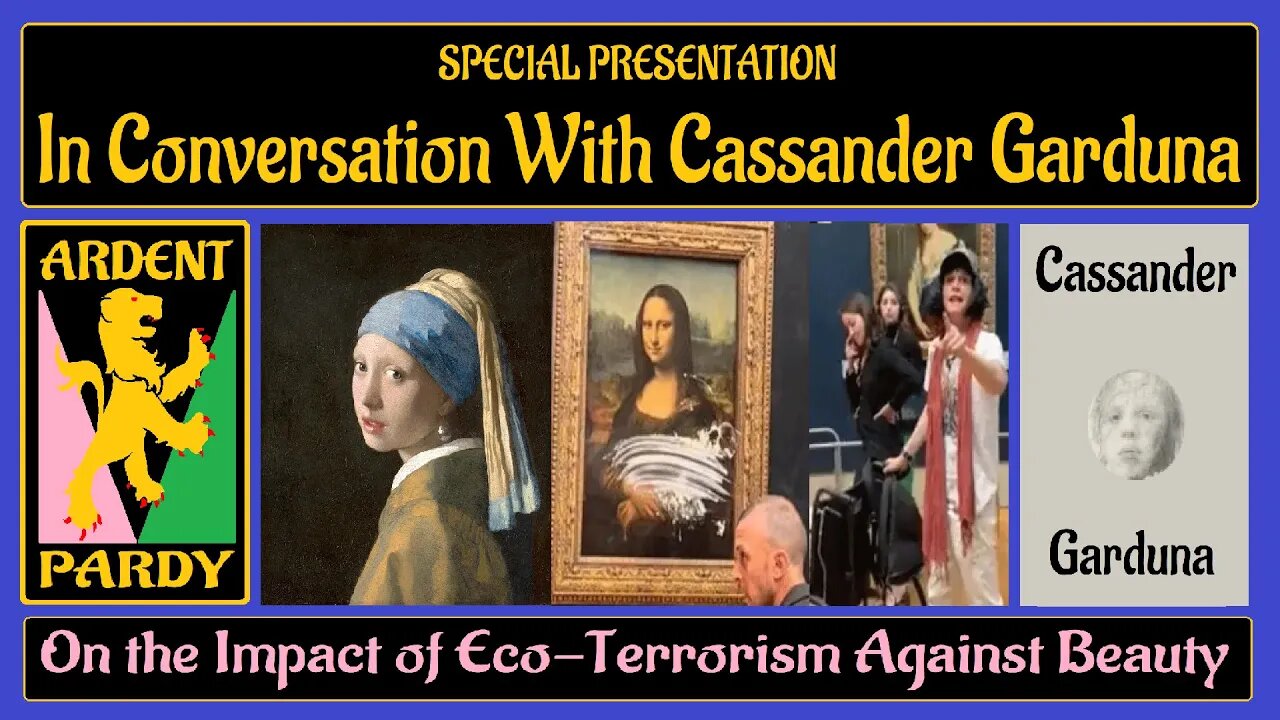 SPECIAL PRESENTATION

In Conversation With Cassander Garduna

ARDENT

PARDY

Cassander

Garduna

On the Impact of Eco-Terrorism Against Beauty